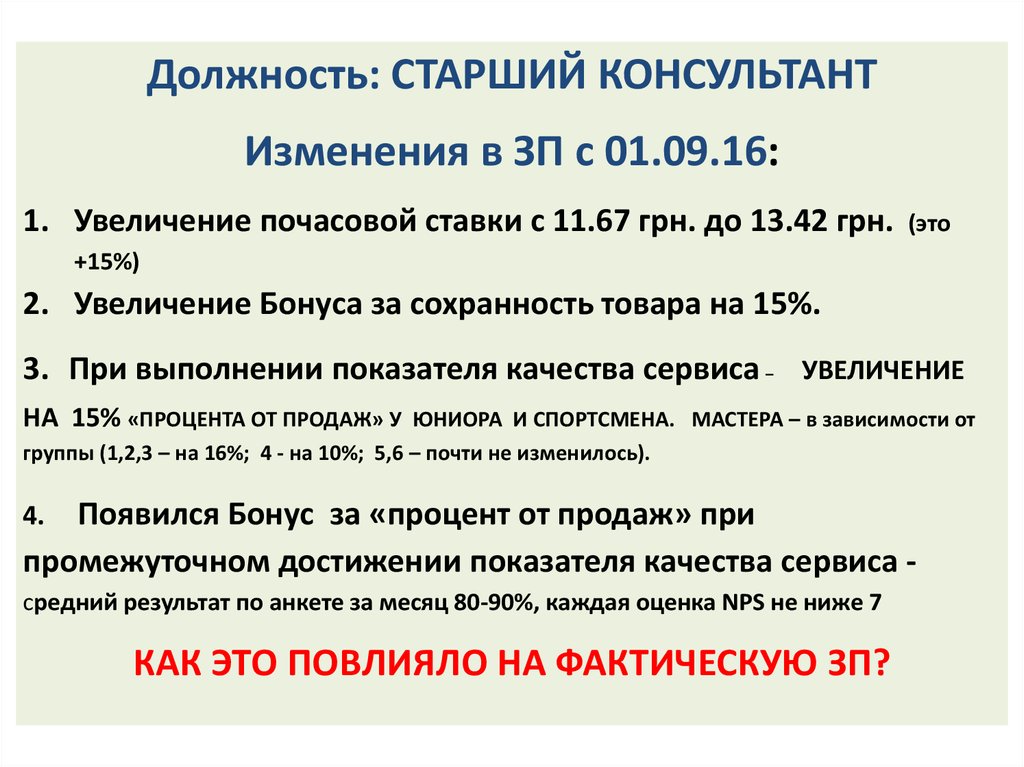 Должность: СТАРШИЙ КОНСУЛЬТАНТ

Изменения в ЗП с 01.09.16:

1. Увеличение почасовой ставки с 11.67 грн. до 13.42 грн. (это +15%)

2. Увеличение Бонуса за сохранность товара на 15%.

3. При выполнении показателя качества сервиса – УВЕЛИЧЕНИЕ НА 15% «ПРОЦЕНТА ОТ ПРОДАЖ» У ЮНИОРА И СПОРТСМЕНА. МАСТЕРА – в зависимости от группы (1,2,3 – на 16%; 4 - на 10%; 5,6 – почти не изменилось).

4. Появился Бонус за «процент от продаж» при промежуточном достижении показателя качества сервиса - средний результат по анкете за месяц 80-90%, каждая оценка NPS не ниже 7

КАК ЭТО ПОВЛИЯЛО НА ФАКТИЧЕСКУЮ ЗП?